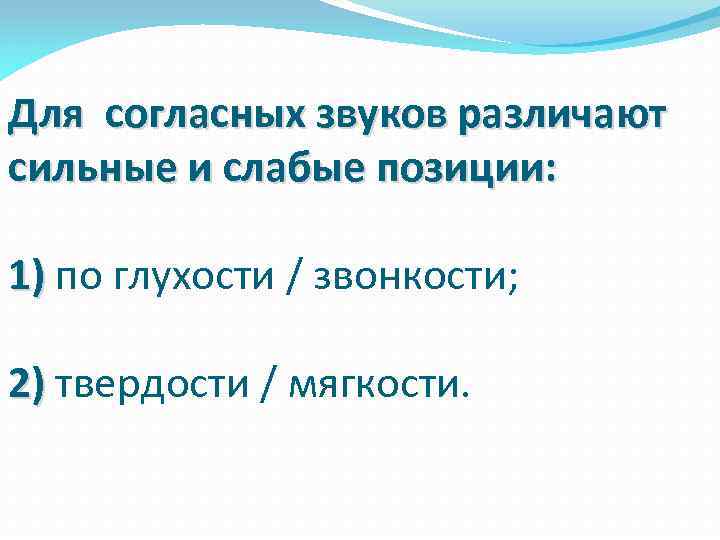 Для согласных звуков различают сильные и слабые позиции:

1) по глухости / звонкости;

2) твердости / мягкости.